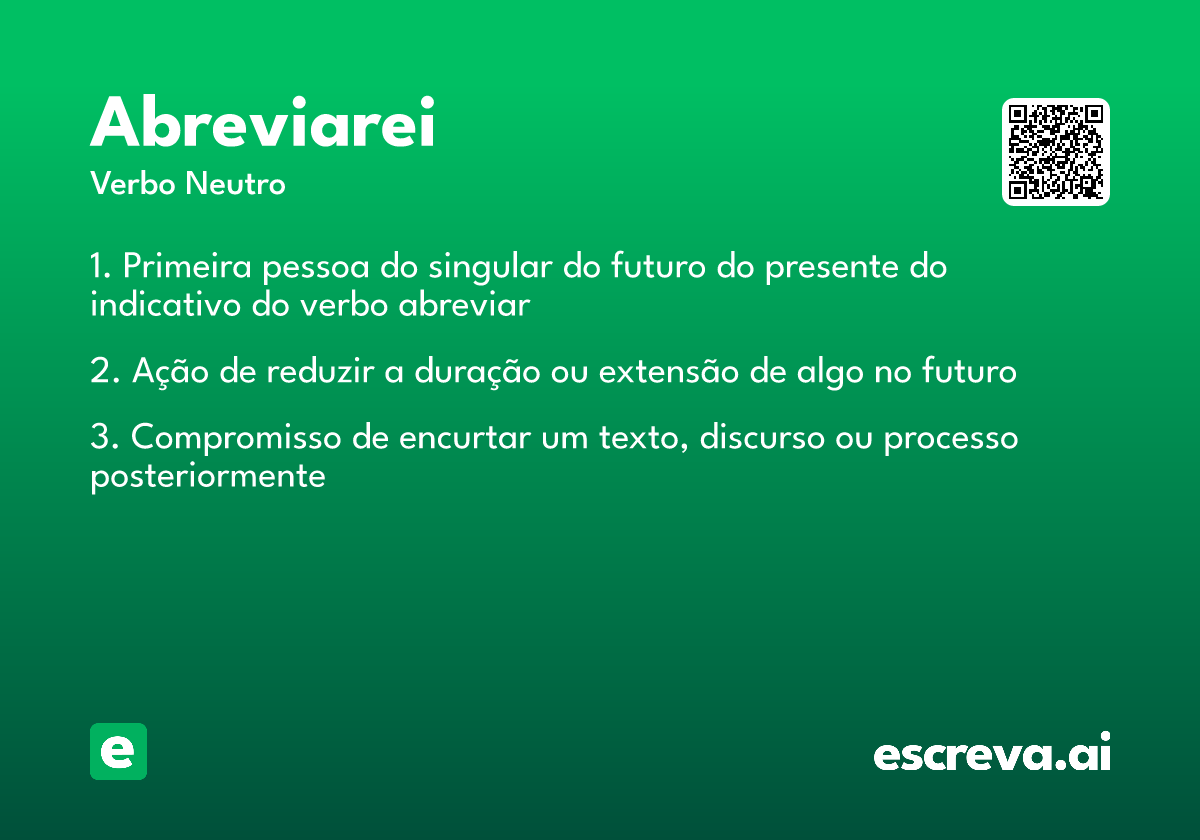 Abreviarei
Verbo Neutro

1. Primeira pessoa do singular do futuro do presente do indicativo do verbo abreviar

2. Ação de reduzir a duração ou extensão de algo no futuro

3. Compromisso de encurtar um texto, discurso ou processo posteriormente

e

escreva.ai